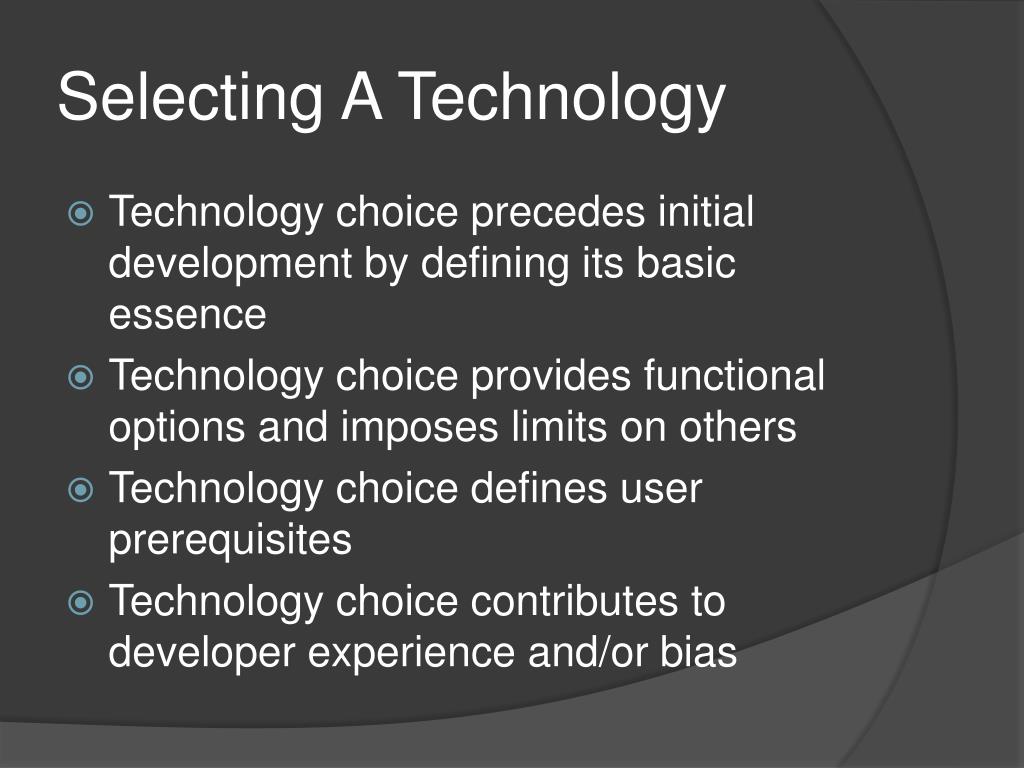 Selecting A Technology

Technology choice precedes initial development by defining its basic essence

Technology choice provides functional options and imposes limits on others

Technology choice defines user prerequisites

Technology choice contributes to developer experience and/or bias